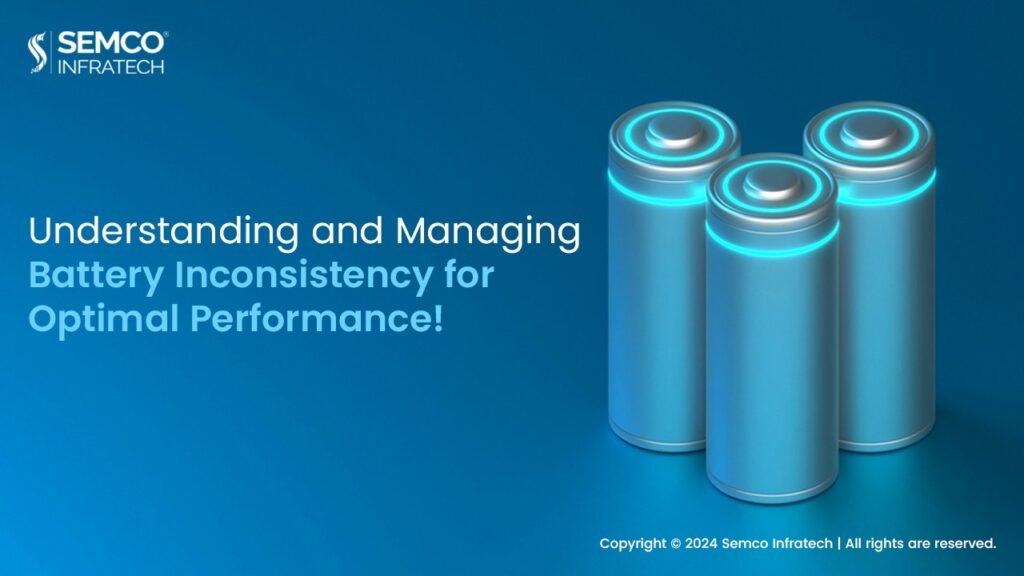 SEMCO® INFRATECH

Understanding and Managing Battery Inconsistency for Optimal Performance!

Copyright © 2024 Semco Infratech | All rights are reserved.